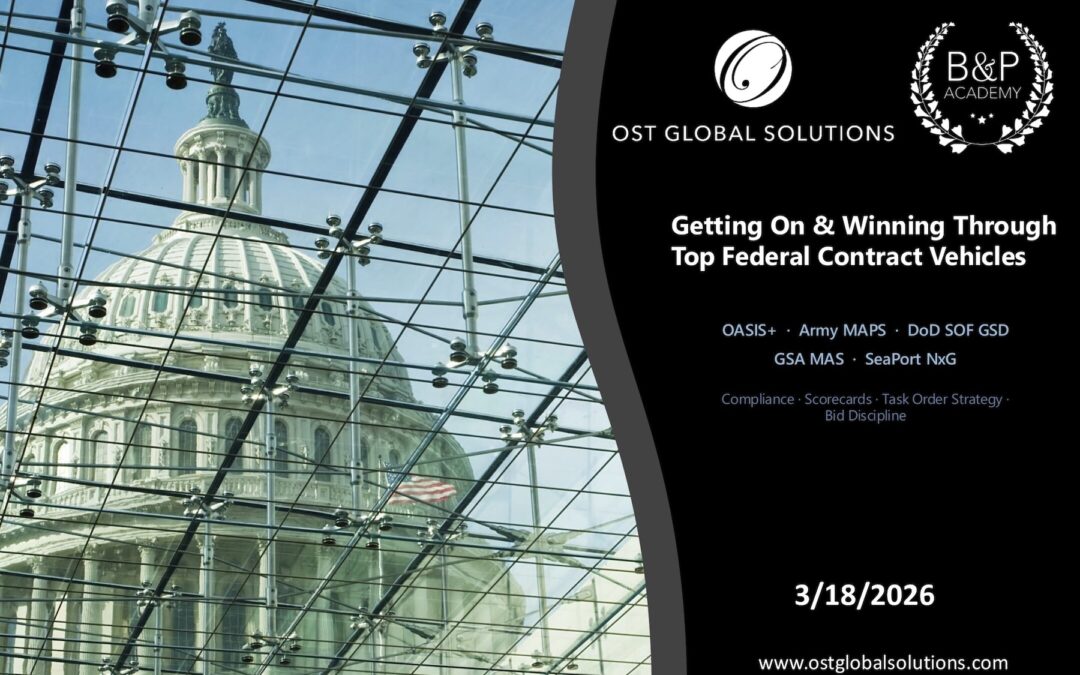 OST GLOBAL SOLUTIONS

B&P ACADEMY

Getting On & Winning Through Top Federal Contract Vehicles

OASIS+ · Army MAPS · DoD SOF GSD
GSA MAS · SeaPort NxG

Compliance · Scorecards · Task Order Strategy · Bid Discipline

3/18/2026

www.ostglobalsolutions.com